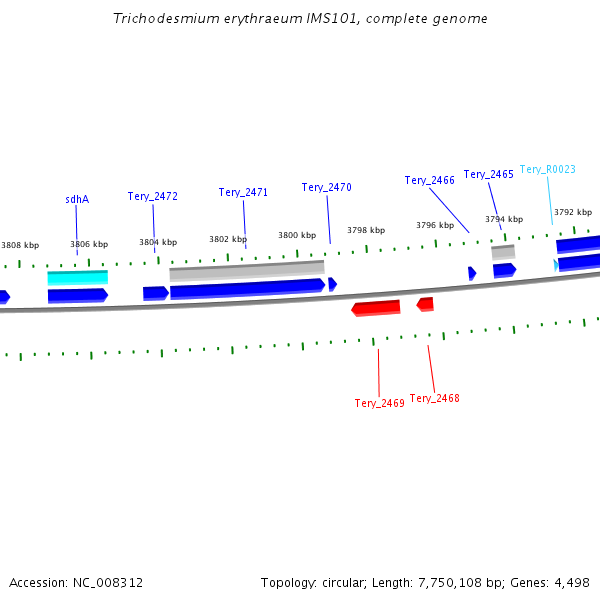 Trichodesmium erythraeum IMS101, complete genome

sdhA
Tery_2472
Tery_2471
Tery_2470
Tery_2466
Tery_2465
Tery_R0023

3808 kbp
3806 kbp
3804 kbp
3802 kbp
3800 kbp
3798 kbp
3796 kbp
3794 kbp
3792 kbp

Tery_2469
Tery_2468

Accession: NC_008312

Topology: circular; Length: 7,750,108 bp; Genes: 4,498